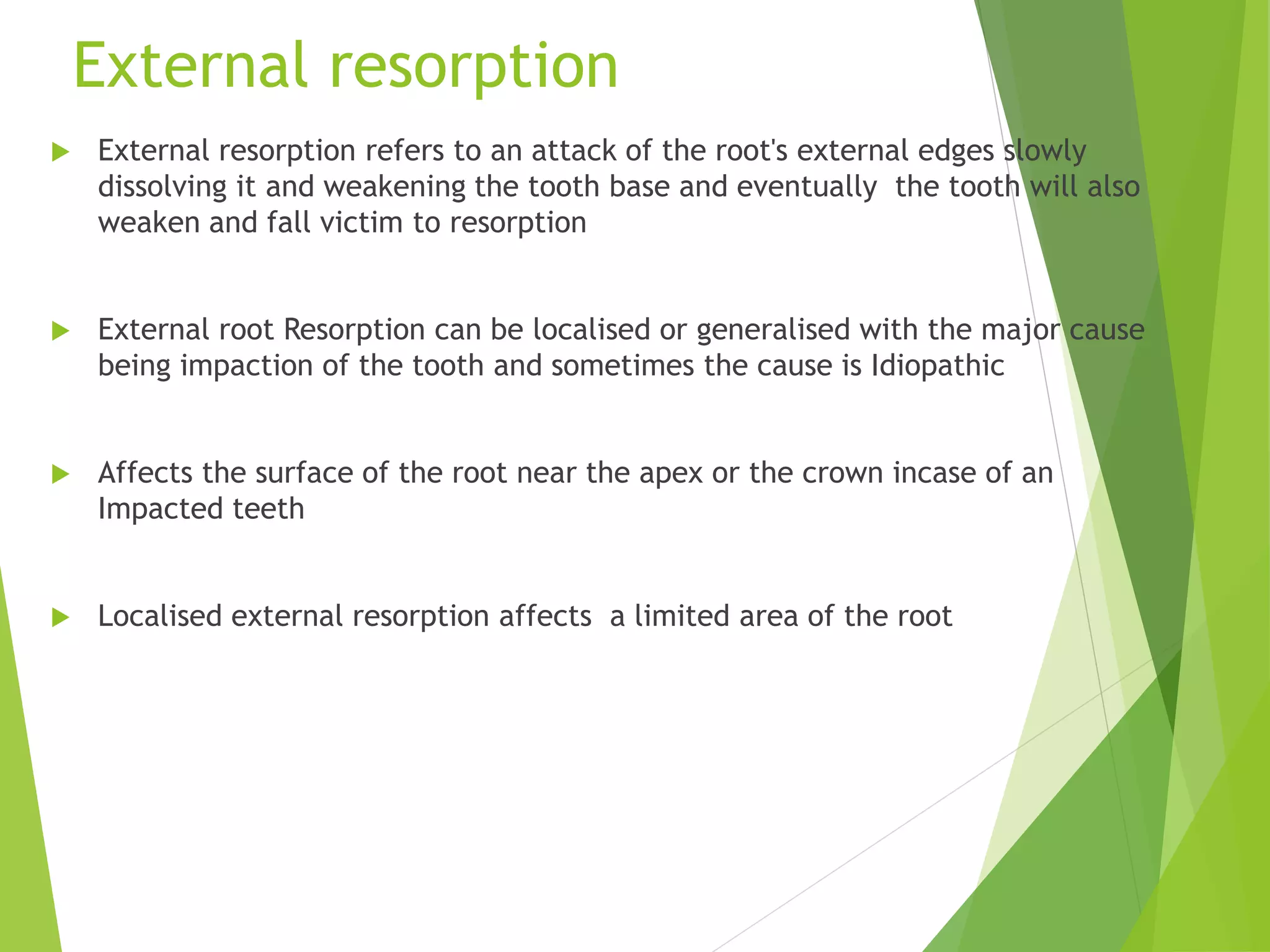 External resorption

External resorption refers to an attack of the root's external edges slowly dissolving it and weakening the tooth base and eventually  the tooth will also weaken and fall victim to resorption

External root Resorption can be localised or generalised with the major cause being impaction of the tooth and sometimes the cause is Idiopathic

Affects the surface of the root near the apex or the crown incase of an Impacted teeth

Localised external resorption affects  a limited area of the root